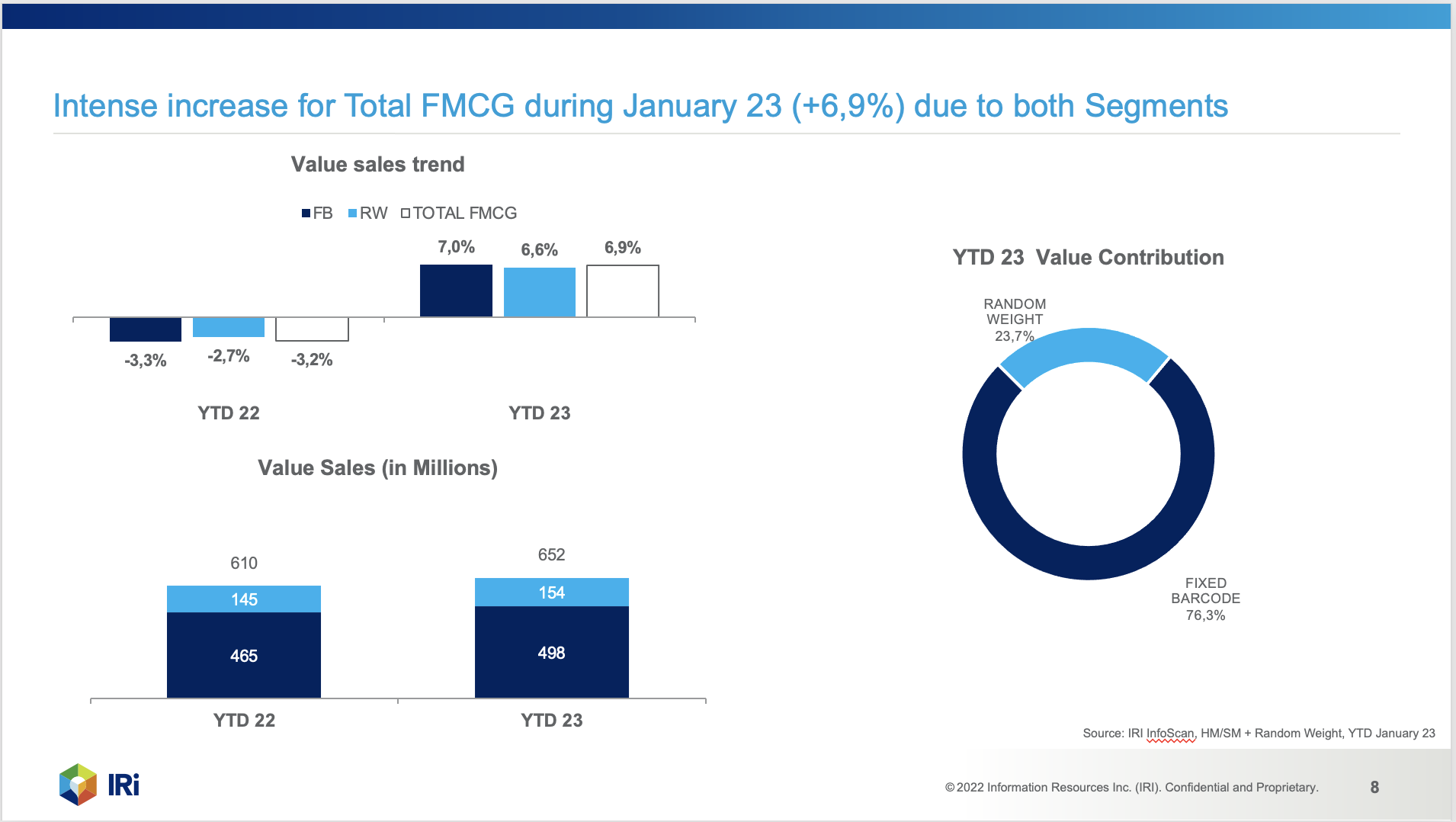 Intense increase for Total FMCG during January 23 (+6,9%) due to both Segments

Value sales trend

FB RW TOTAL FMCG

7,0% 6,6% 6,9%

-3,3% -2,7% -3,2%

YTD 22 YTD 23

Value Sales (in Millions)

610
145
465

652
154
498

YTD 22 YTD 23

YTD 23 Value Contribution

RANDOM WEIGHT 23,7%

FIXED BARCODE 76,3%

Source: IRI InfoScan, HM/SM + Random Weight, YTD January 23

IRi

©2022 Information Resources Inc. (IRI). Confidential and Proprietary. 8